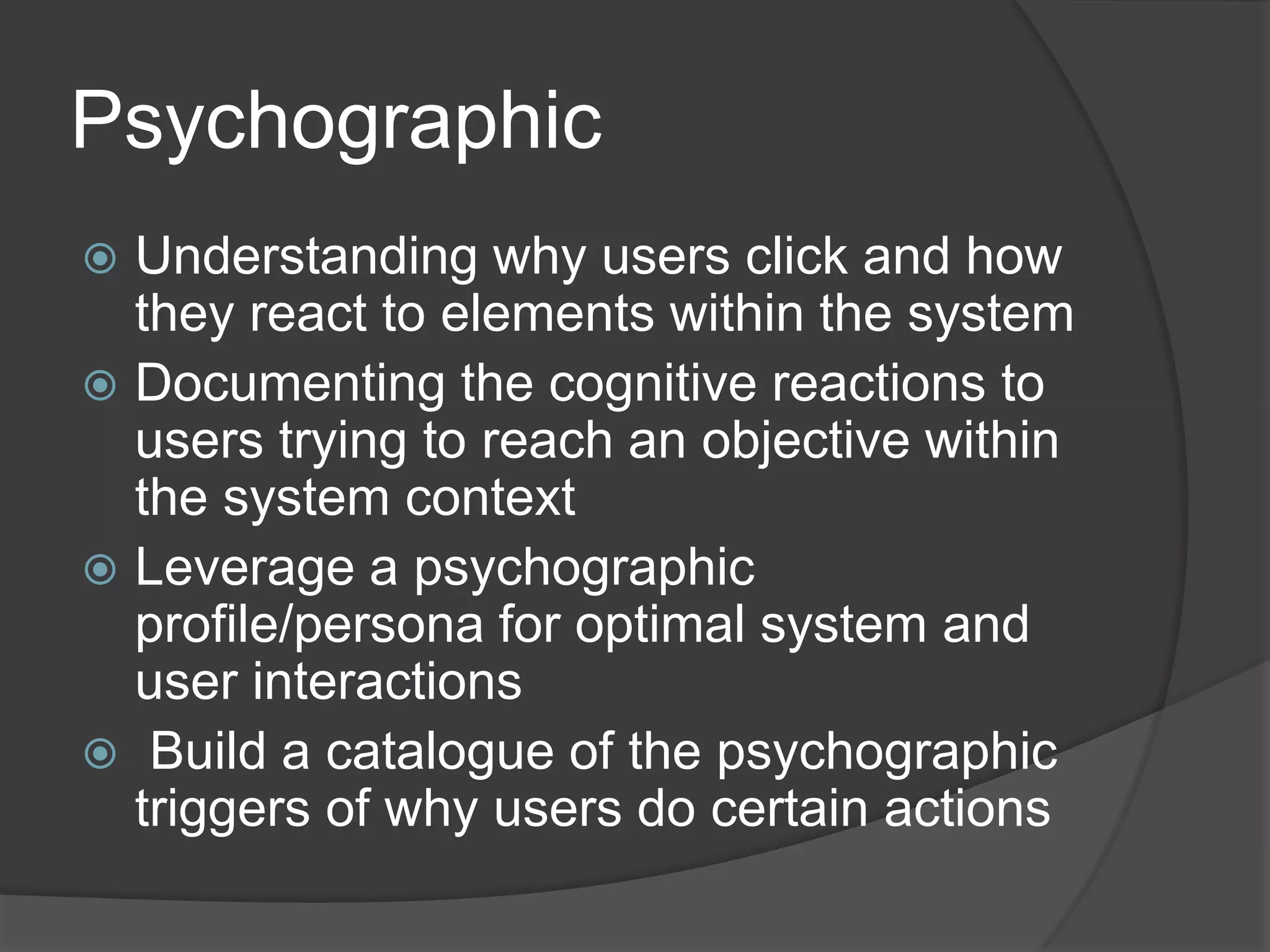 Psychographic

Understanding why users click and how they react to elements within the system

Documenting the cognitive reactions to users trying to reach an objective within the system context

Leverage a psychographic profile/persona for optimal system and user interactions

Build a catalogue of the psychographic triggers of why users do certain actions